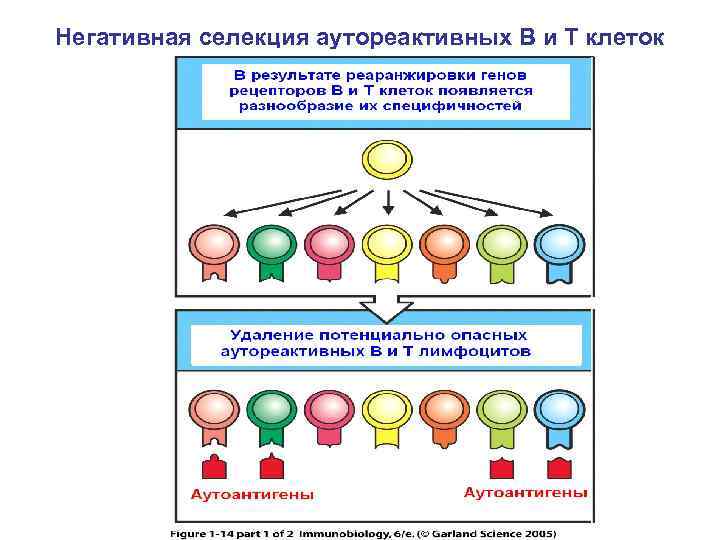 Негативная селекция аутореактивных В и Т клеток

В результате реаранжировки генов рецепторов В и Т клеток появляется разнообразие их специфичностей

Удаление потенциально опасных аутореактивных В и Т лимфоцитов

Аутоантигены

Аутоантигены

Figure 1-14 part 1 of 2 Immunobiology, 6/e. (© Garland Science 2005)